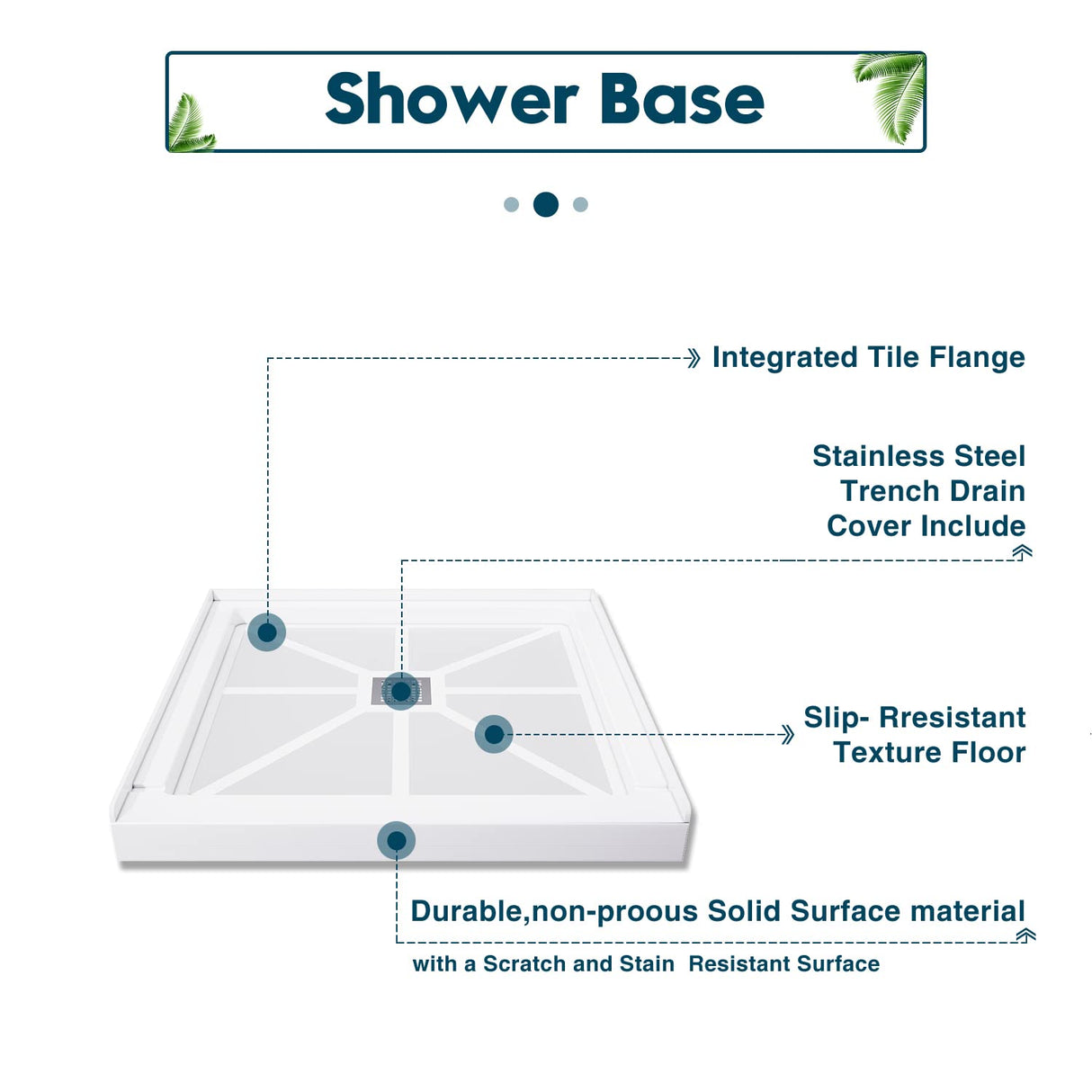 Shower Base

Integrated Tile Flange

Stainless Steel Trench Drain Cover Include

Slip- Rresistant Texture Floor

Durable,non-proous Solid Surface material

with a Scratch and Stain Resistant Surface